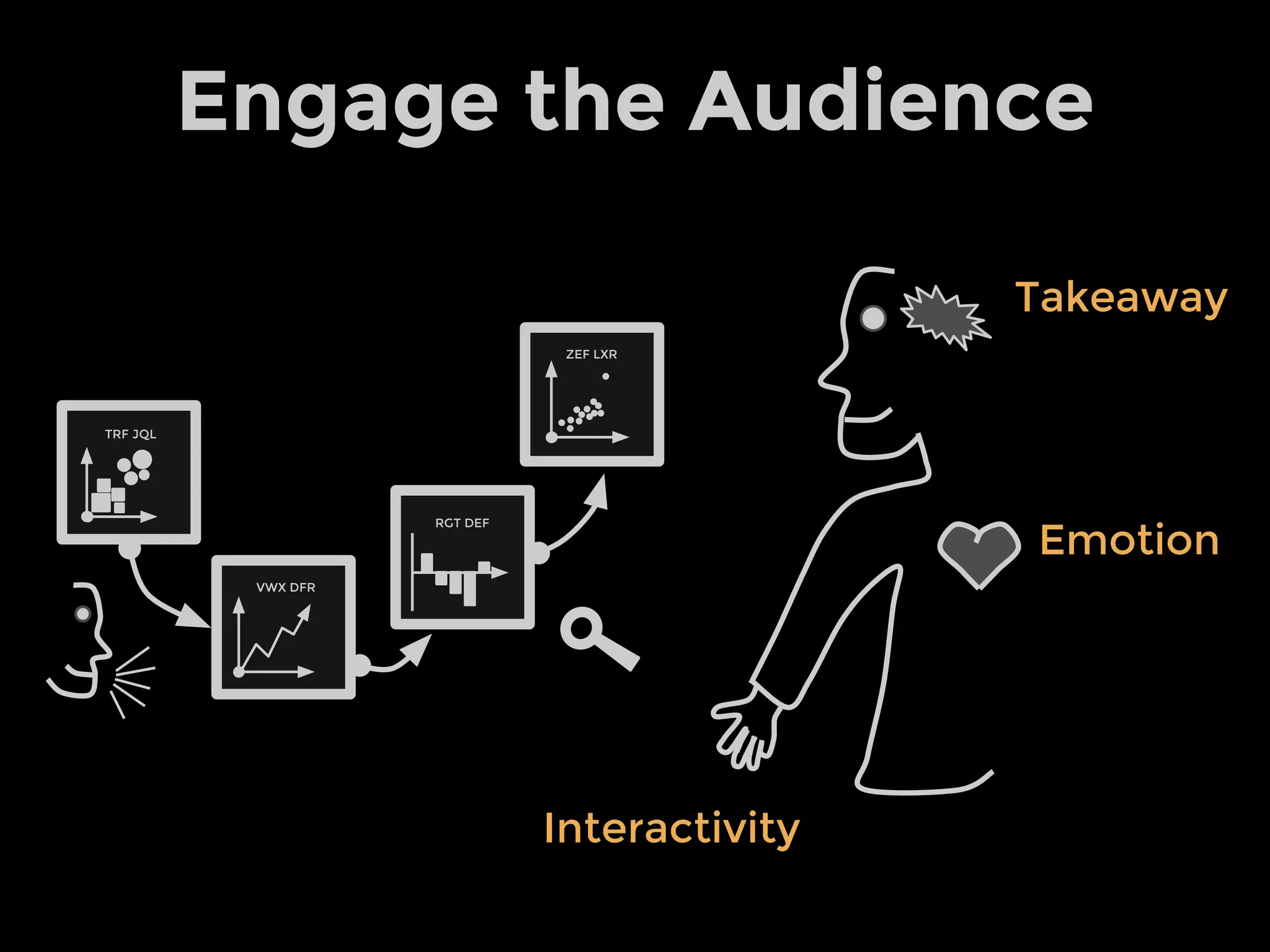 Engage the Audience

TRF JQL

VWX DFR

RGT DEF

ZEF LXR

Takeaway

Emotion

Interactivity